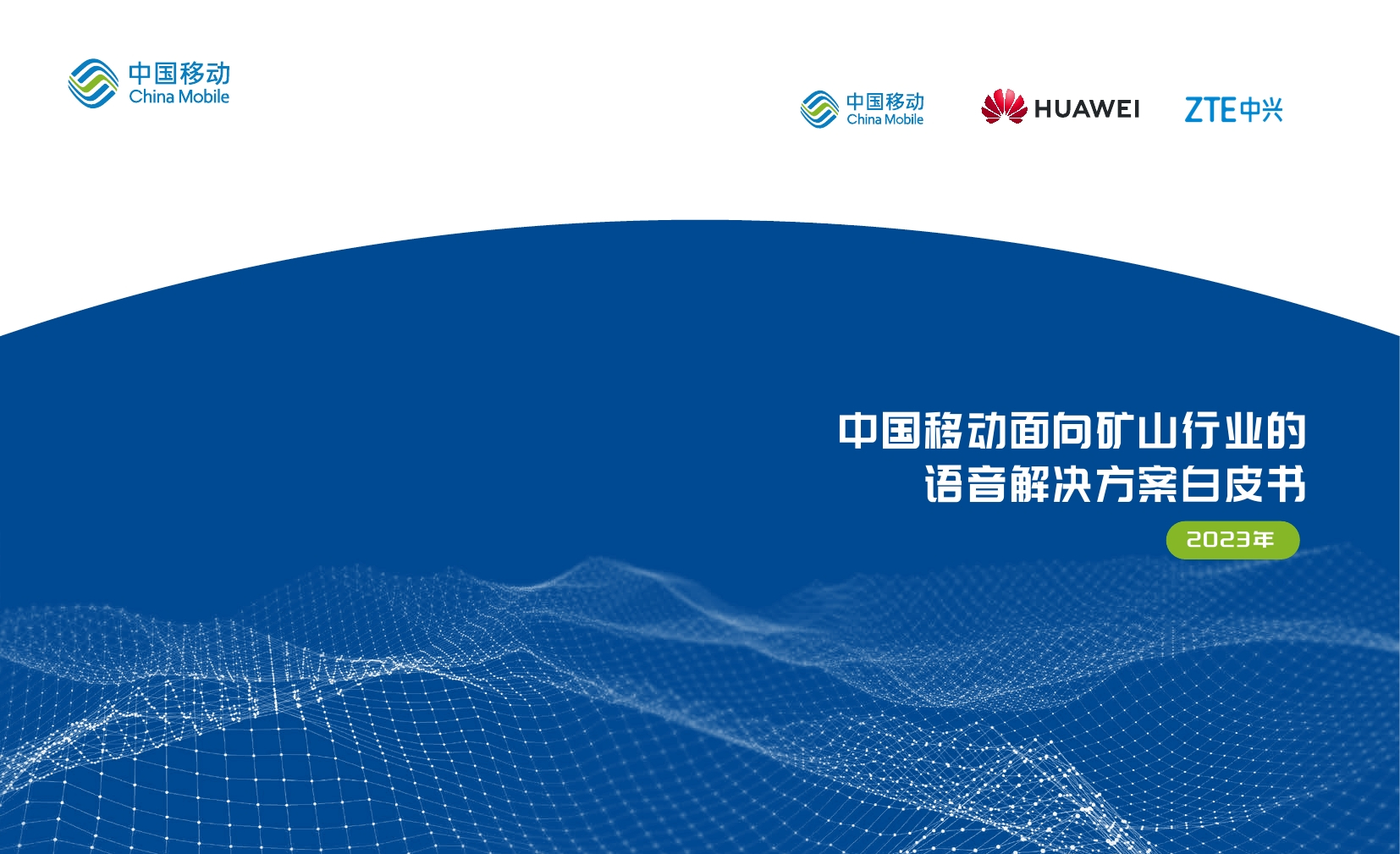 中国移动
China Mobile

中国移动
China Mobile

HUAWEI

ZTE中兴

中国移动面向矿山行业的
语音解决方案白皮书

2023年